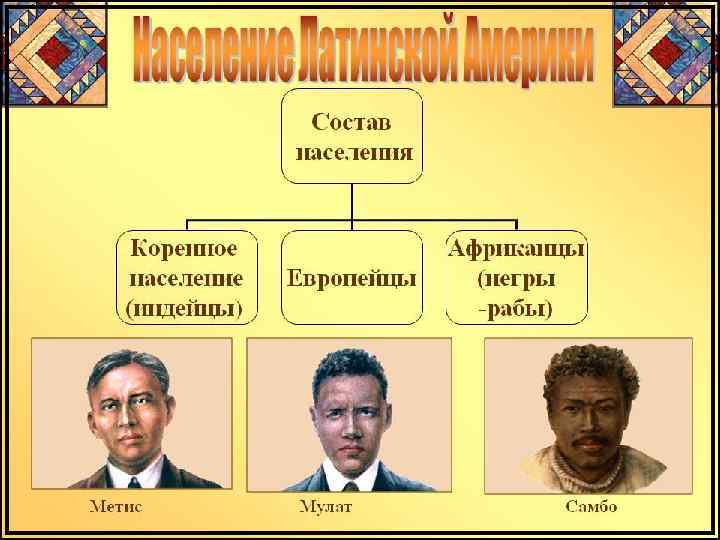 Население Латинской Америки

Состав населения

Коренное население (индейцы)

Европейцы

Африканцы (негры -рабы)

Метис

Мулат

Самбо